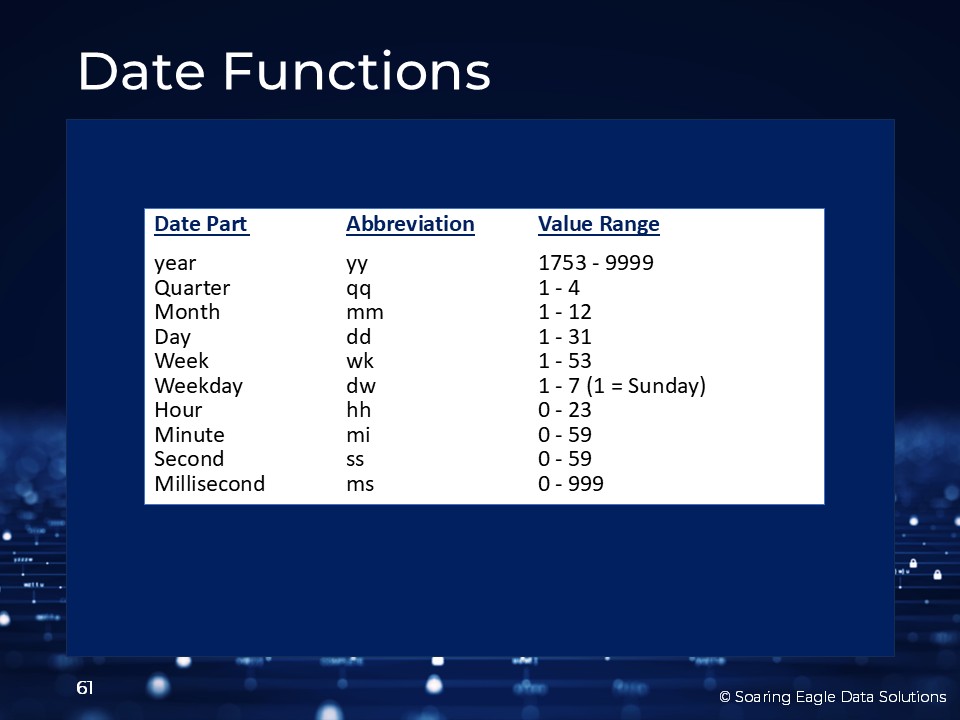 Date Functions

| Date Part | Abbreviation | Value Range |
|---|---|---|
| year | yy | 1753 - 9999 |
| Quarter | qq | 1 - 4 |
| Month | mm | 1 - 12 |
| Day | dd | 1 - 31 |
| Week | wk | 1 - 53 |
| Weekday | dw | 1 - 7 (1 = Sunday) |
| Hour | hh | 0 - 23 |
| Minute | mi | 0 - 59 |
| Second | ss | 0 - 59 |
| Millisecond | ms | 0 - 999 |

61

© Soaring Eagle Data Solutions